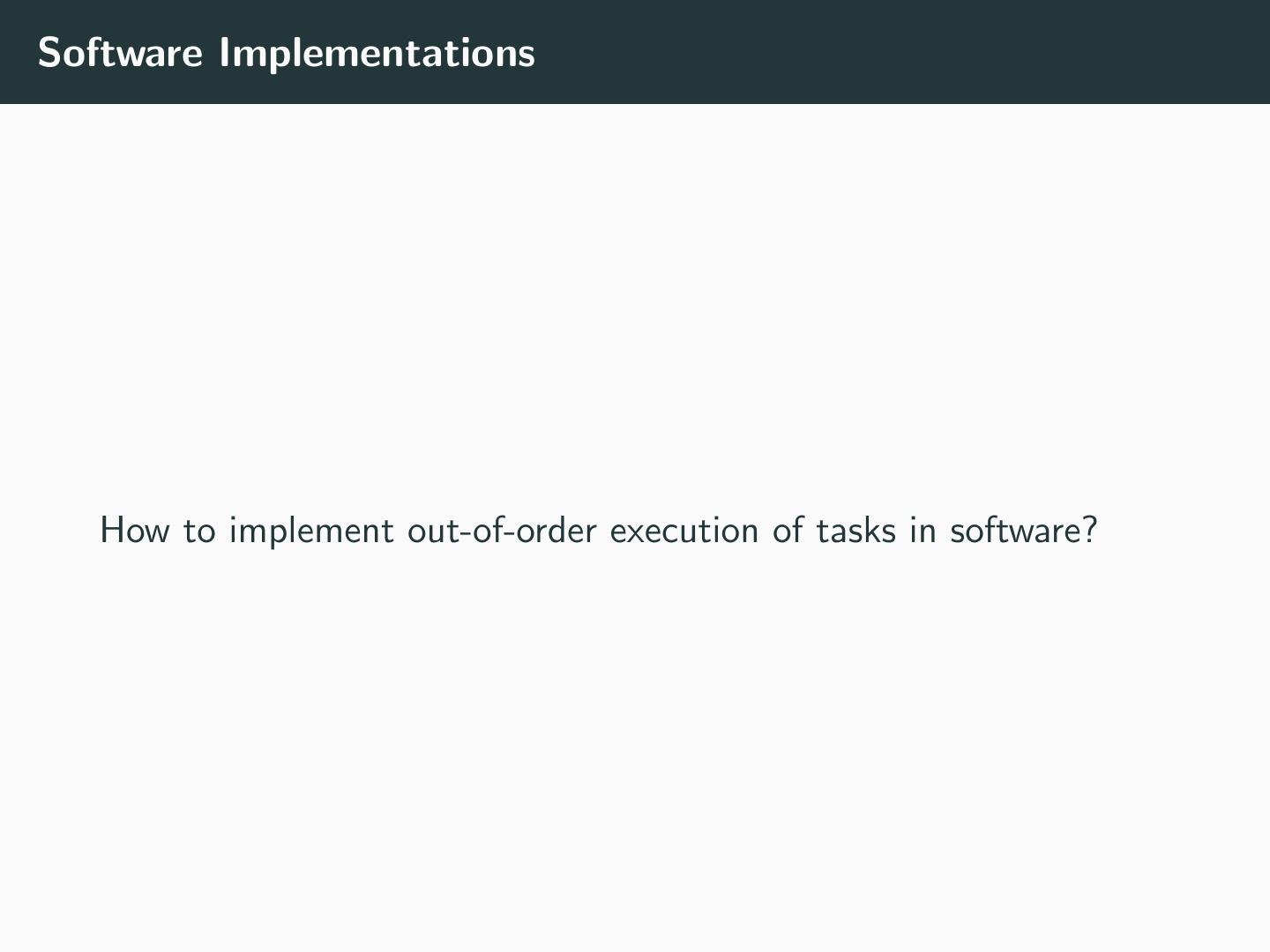 Software Implementations

How to implement out-of-order execution of tasks in software?